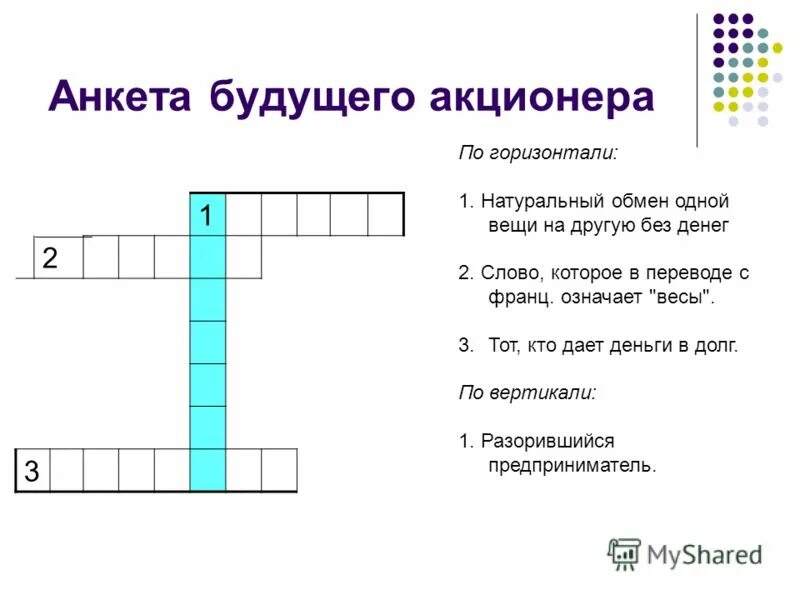 Анкета будущего акционера

1

2

3

По горизонтали:

1. Натуральный обмен одной вещи на другую без денег

2. Слово, которое в переводе с франц. означает "весы".

3. Тот, кто дает деньги в долг.

По вертикали:

1. Разорившийся предприниматель.

MyShared